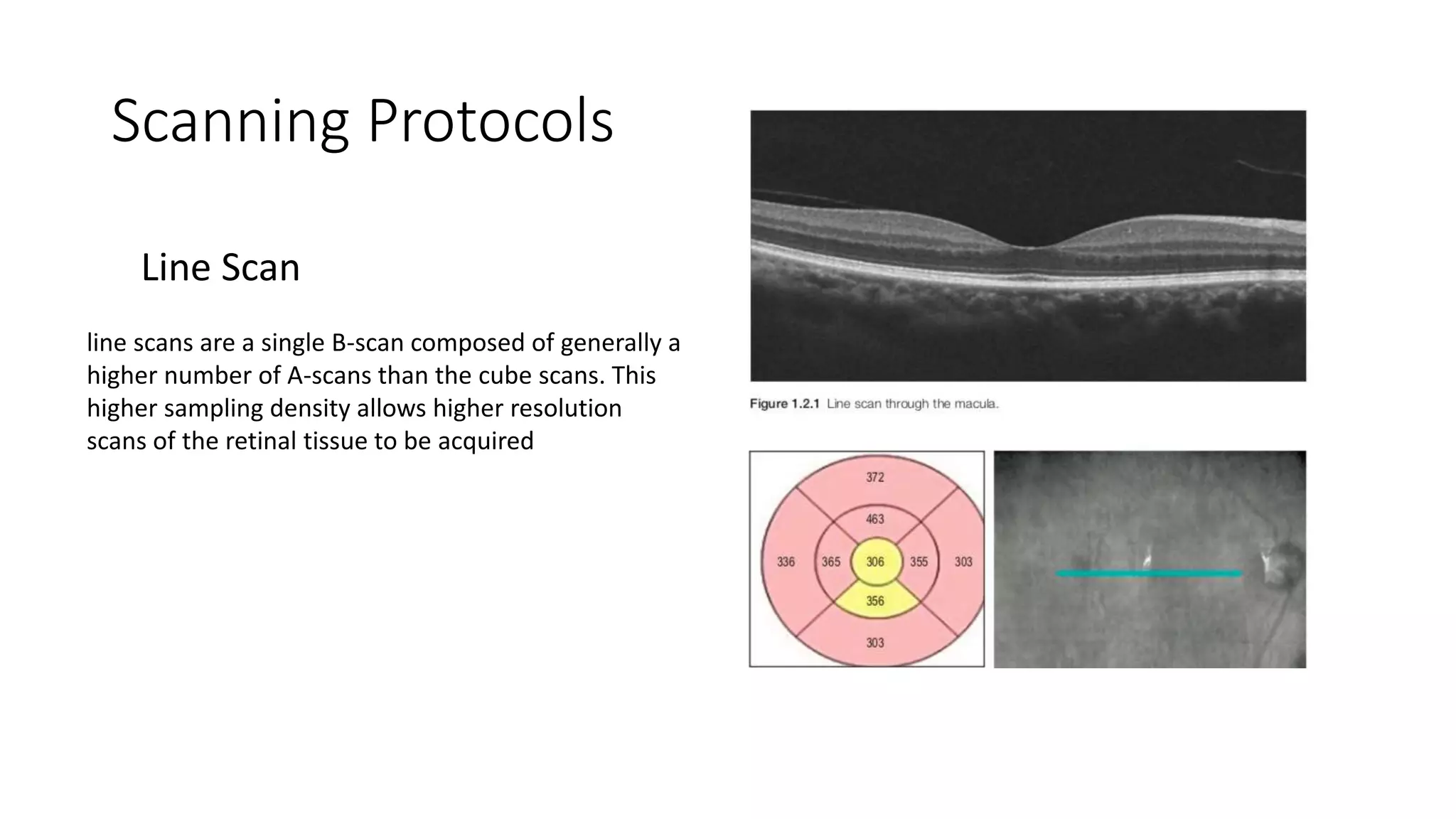 Scanning Protocols

Line Scan

line scans are a single B-scan composed of generally a higher number of A-scans than the cube scans. This higher sampling density allows higher resolution scans of the retinal tissue to be acquired

Figure 1.2.1 Line scan through the macula.

372
463
336 365 306 355 303
356
303